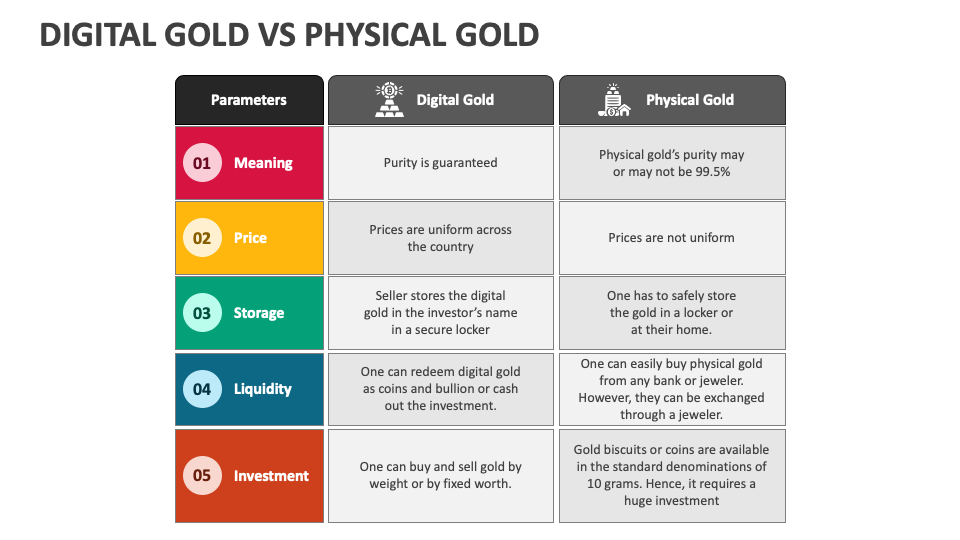 DIGITAL GOLD VS PHYSICAL GOLD

| Parameters | Digital Gold | Physical Gold |
|---|---|---|
| 01 Meaning | Purity is guaranteed | Physical gold's purity may or may not be 99.5% |
| 02 Price | Prices are uniform across the country | Prices are not uniform |
| 03 Storage | Seller stores the digital gold in the investor's name in a secure locker | One has to safely store the gold in a locker or at their home. |
| 04 Liquidity | One can redeem digital gold as coins and bullion or cash out the investment. | One can easily buy physical gold from any bank or jeweler. However, they can be exchanged through a jeweler. |
| 05 Investment | One can buy and sell gold by weight or by fixed worth. | Gold biscuits or coins are available in the standard denominations of 10 grams. Hence, it requires a huge investment |